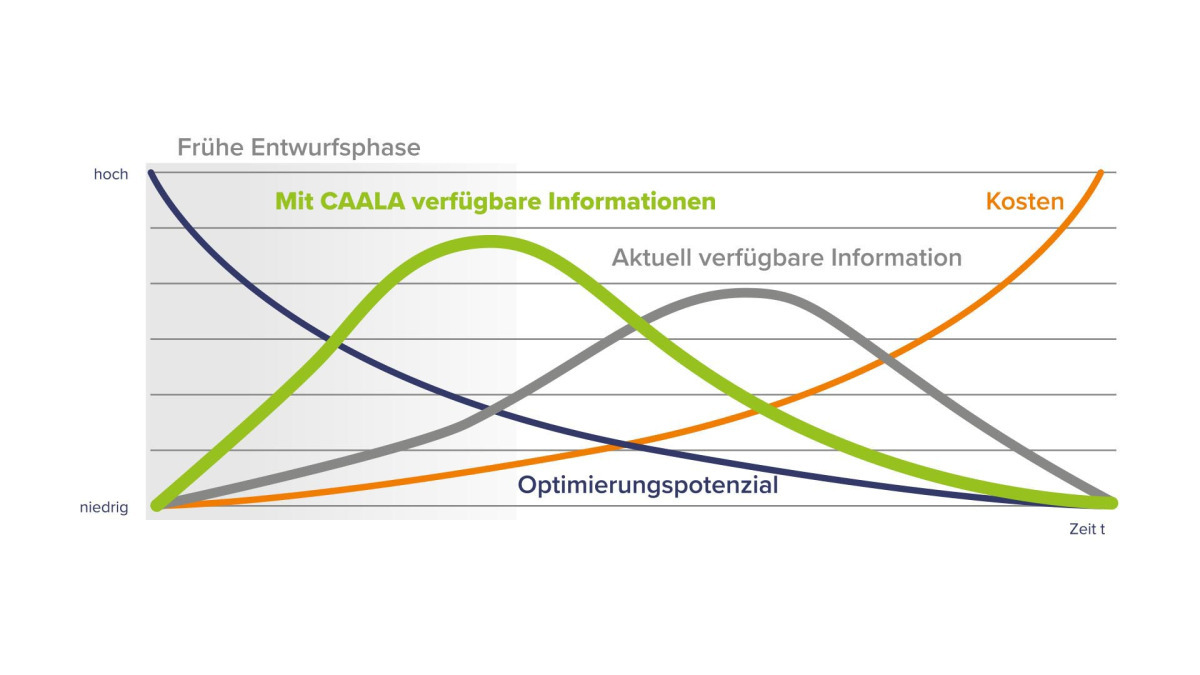 Frühe Entwurfsphase

hoch

Mit CAALA verfügbare Informationen

Kosten

Aktuell verfügbare Information

Optimierungspotenzial

niedrig

Zeit t